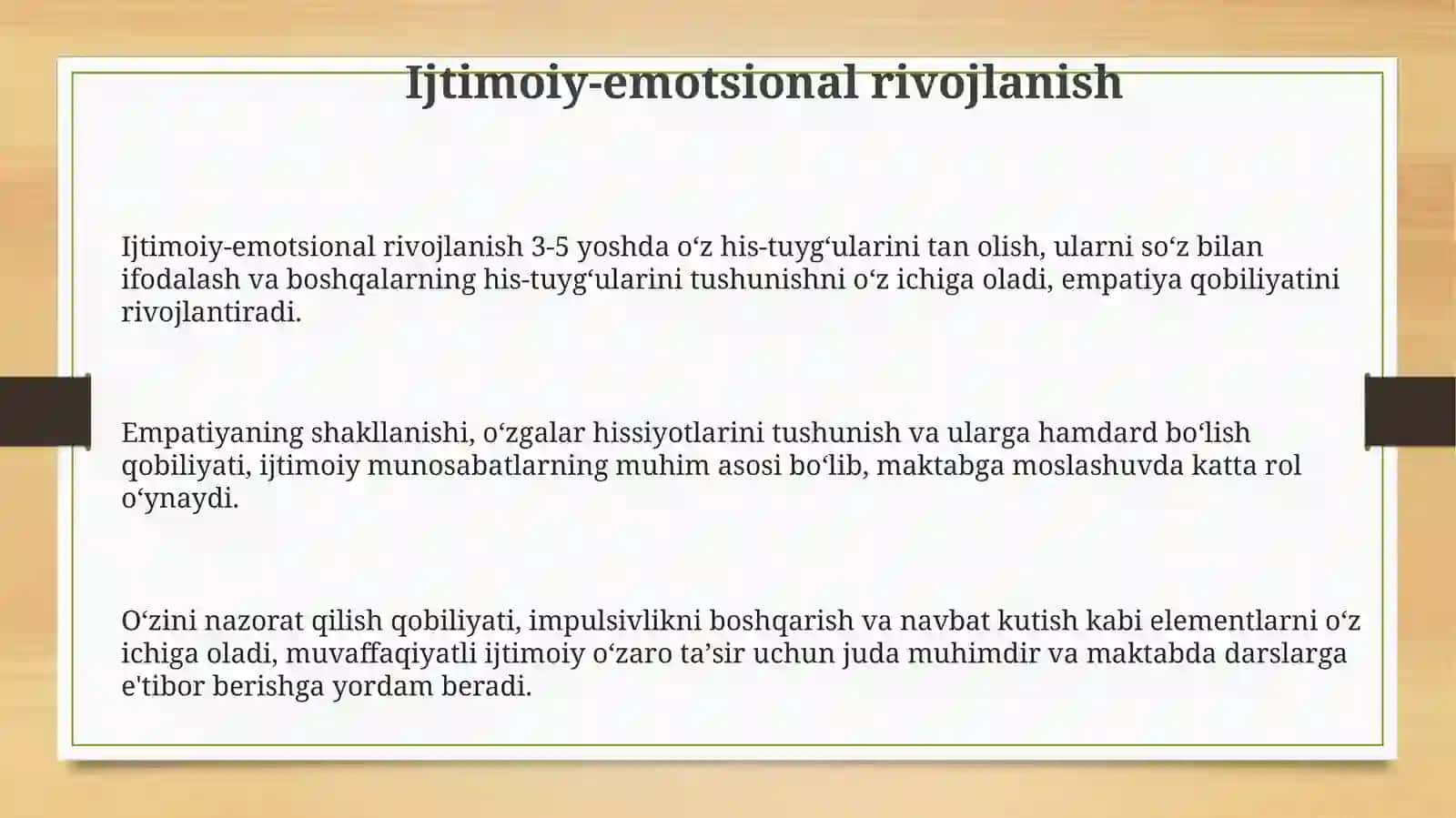 Ijtimoiy-emotsional rivojlanish

Ijtimoiy-emotsional rivojlanish 3-5 yoshda o‘z his-tuyg‘ularini tan olish, ularni so‘z bilan ifodalash va boshqalarning his-tuyg‘ularini tushunishni o‘z ichiga oladi, empatiya qobiliyatini rivojlantiradi.

Empatiyaning shakllanishi, o‘zgalar hissiyotlarini tushunish va ularga hamdard bo‘lish qobiliyati, ijtimoiy munosabatlarning muhim asosi bo‘lib, maktabga moslashuvda katta rol o‘ynaydi.

O‘zini nazorat qilish qobiliyati, impulsivlikni boshqarish va navbat kutish kabi elementlarni o‘z ichiga oladi, muvaffaqiyatli ijtimoiy o‘zaro ta’sir uchun juda muhimdir va maktabda darslarga e'tibor berishga yordam beradi.